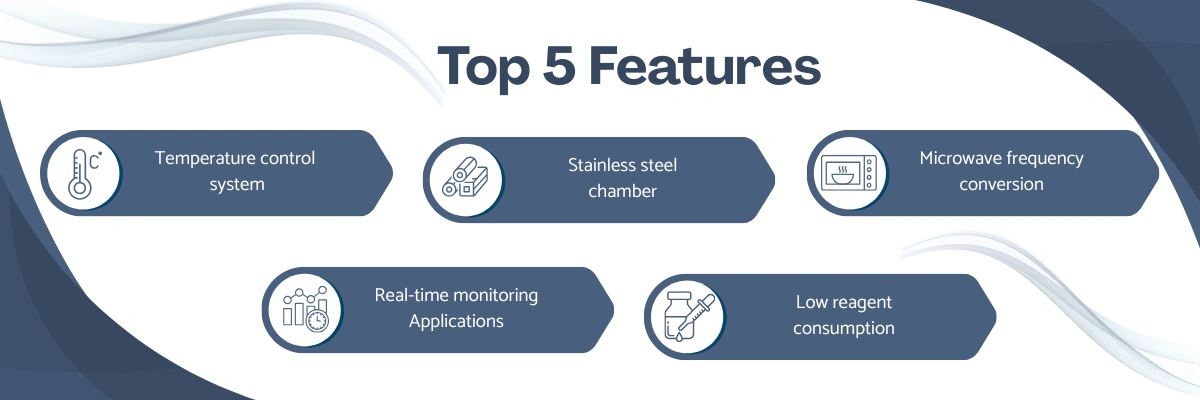 Top 5 Features

C°

Temperature control system

Stainless steel chamber

Microwave frequency conversion

Real-time monitoring Applications

Low reagent consumption